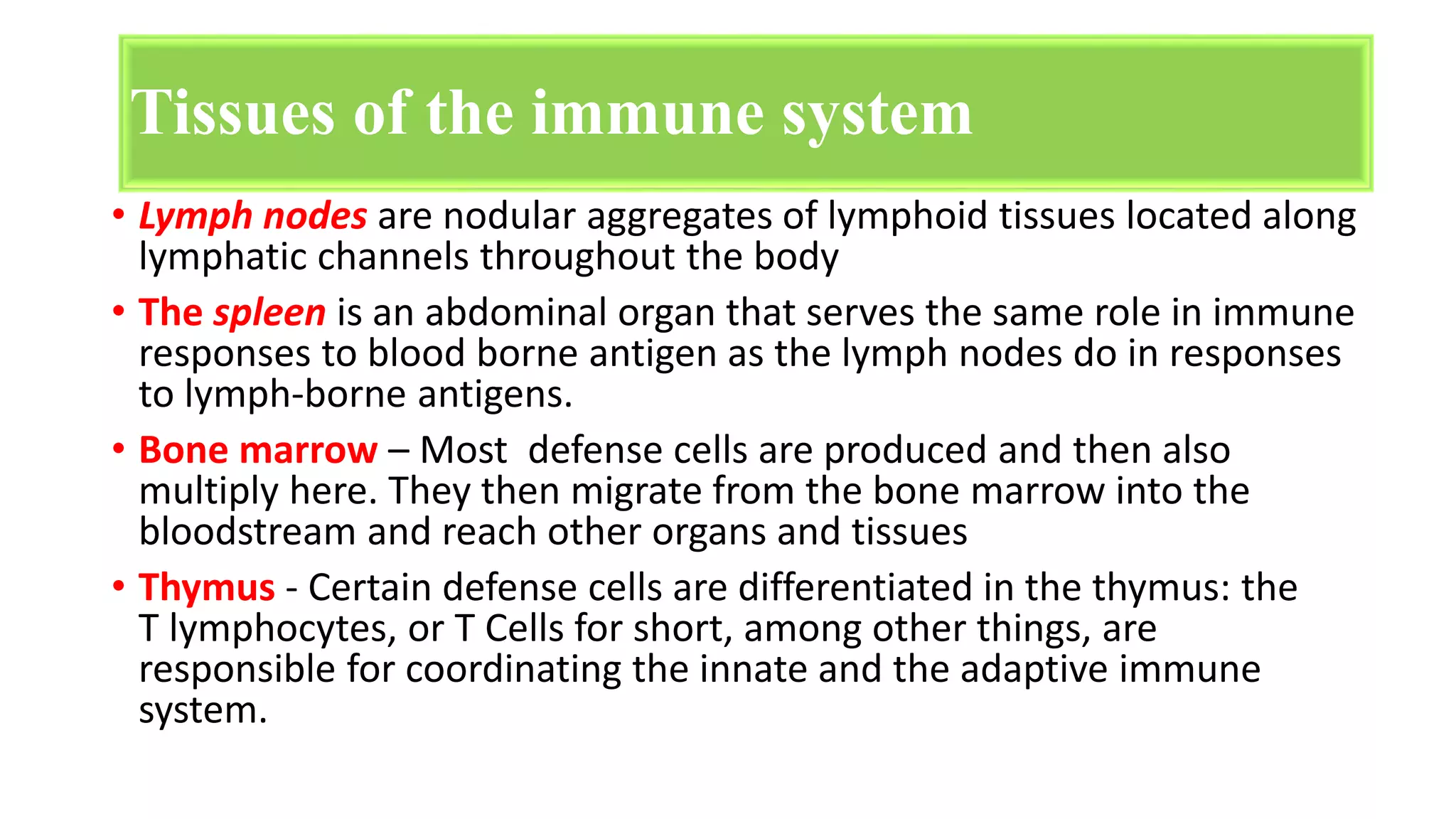 Tissues of the immune system

• Lymph nodes are nodular aggregates of lymphoid tissues located along lymphatic channels throughout the body

• The spleen is an abdominal organ that serves the same role in immune responses to blood borne antigen as the lymph nodes do in responses to lymph-borne antigens.

• Bone marrow – Most defense cells are produced and then also multiply here. They then migrate from the bone marrow into the bloodstream and reach other organs and tissues

• Thymus - Certain defense cells are differentiated in the thymus: the T lymphocytes, or T Cells for short, among other things, are responsible for coordinating the innate and the adaptive immune system.